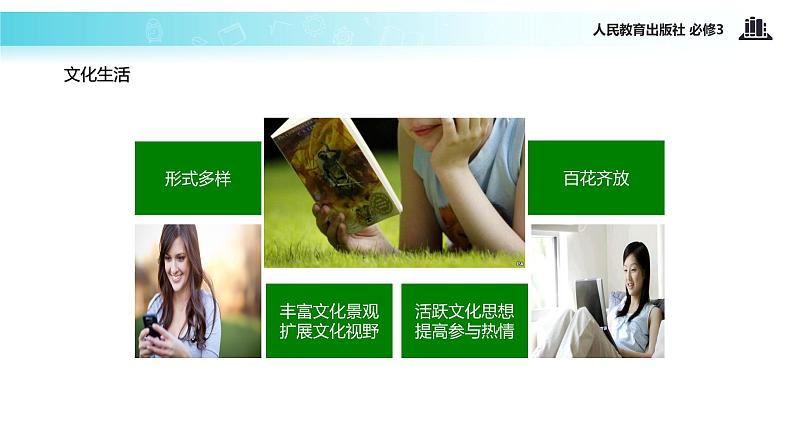 人民教育出版社 必修3

文化生活

形式多样

百花齐放

丰富文化景观
扩展文化视野

活跃文化思想
提高参与热情